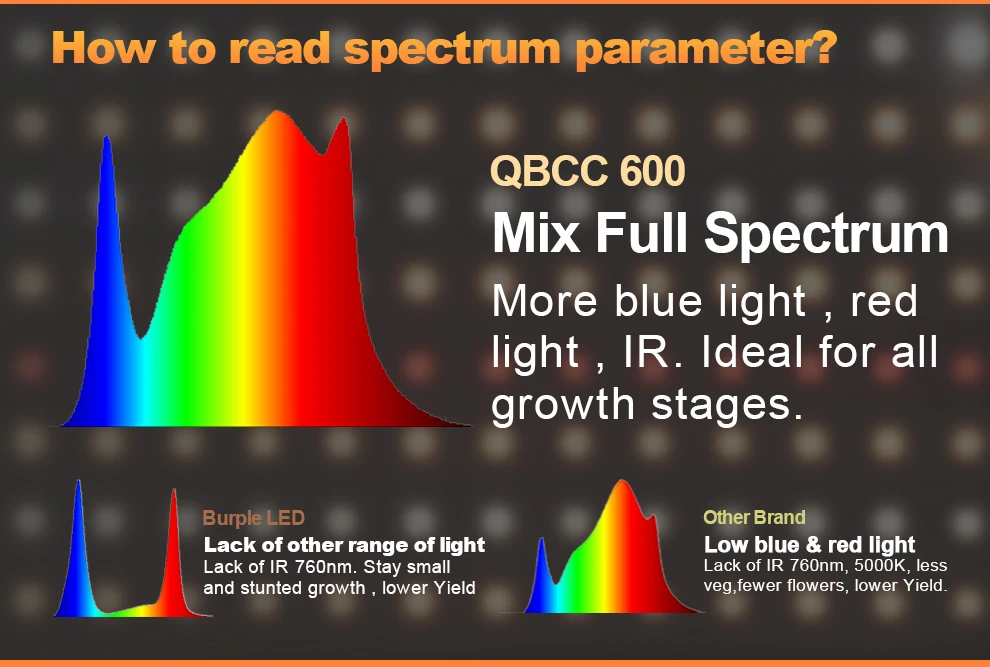 How to read spectrum parameter?

QBCC 600

Mix Full Spectrum

More blue light , red light , IR. Ideal for all growth stages.

Burple LED

Lack of other range of light

Lack of IR 760nm. Stay small and stunted growth , lower Yield

Other Brand

Low blue & red light

Lack of IR 760nm, 5000K, less veg,fewer flowers, lower Yield.